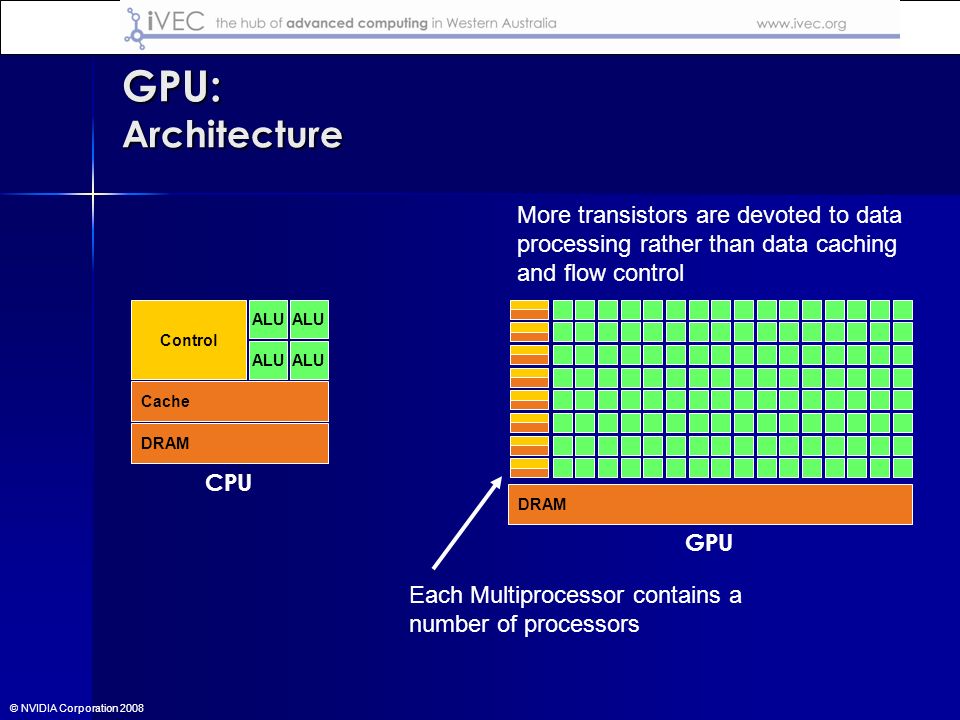 iVEC the hub of advanced computing in Western Australia www.ivec.org

GPU:
Architecture

More transistors are devoted to data processing rather than data caching and flow control

Control
ALU ALU
ALU ALU
Cache
DRAM
CPU

DRAM
GPU

Each Multiprocessor contains a number of processors

© NVIDIA Corporation 2008